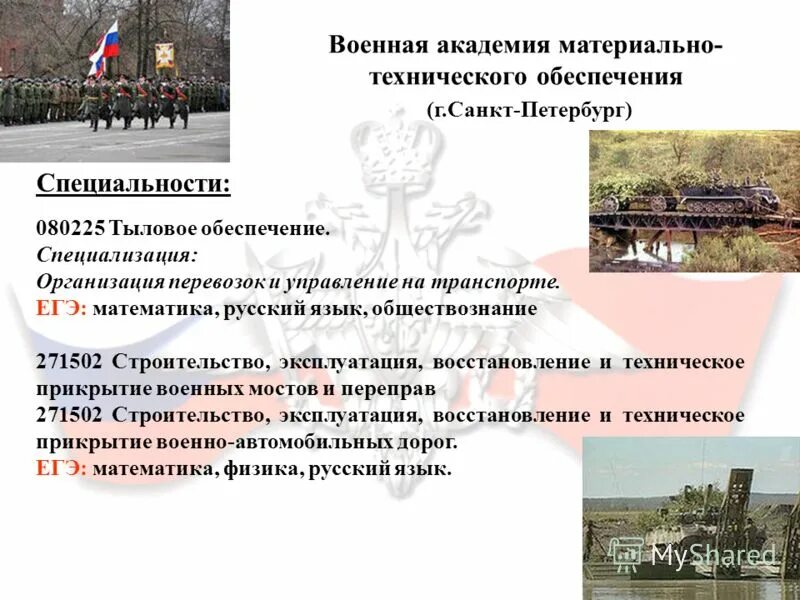 Военная академия материально-технического обеспечения
(г.Санкт-Петербург)

Специальности:

080225 Тыловое обеспечение.
Специализация:
Организация перевозок и управление на транспорте.
ЕГЭ: математика, русский язык, обществознание

271502 Строительство, эксплуатация, восстановление и техническое прикрытие военных мостов и переправ
271502 Строительство, эксплуатация, восстановление и техническое прикрытие военно-автомобильных дорог.
ЕГЭ: математика, физика, русский язык.

MyShared